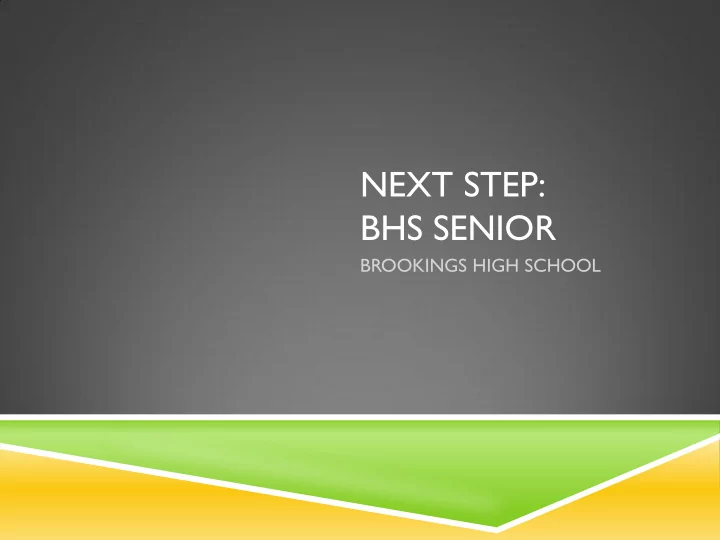 NEXT STEP:
BHS SENIOR

BROOKINGS HIGH SCHOOL